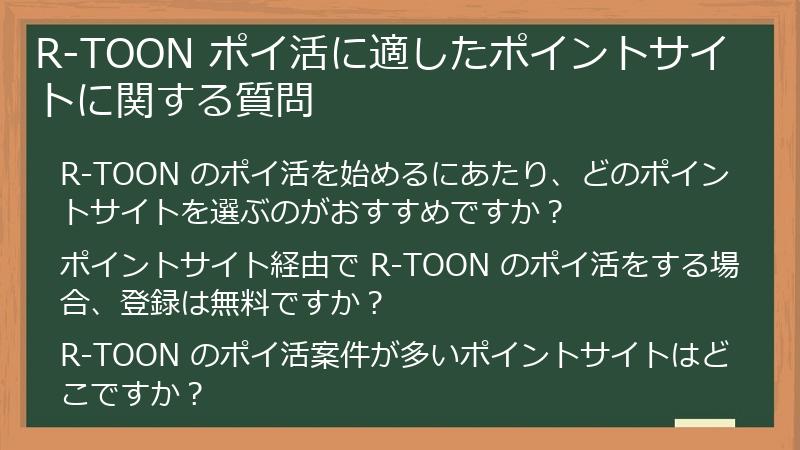 R-TOON ポイ活に適したポイントサイトに関する質問

R-TOON のポイ活を始めるにあたり、どのポイントサイトを選ぶのがおすすめですか？

ポイントサイト経由で R-TOON のポイ活をする場合、登録は無料ですか？

R-TOON のポイ活案件が多いポイントサイトはどこですか？